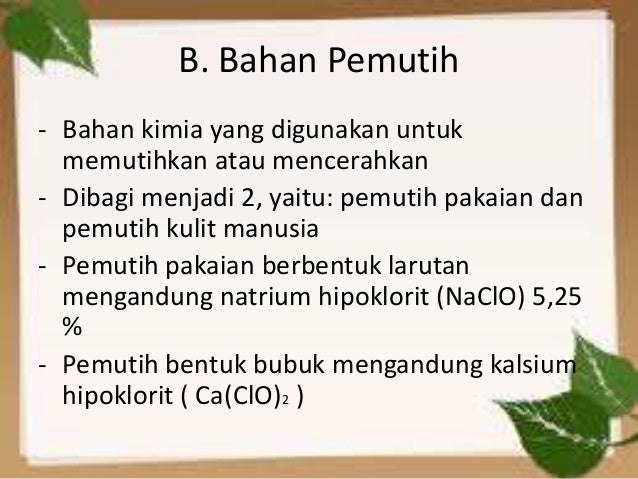 B. Bahan Pemutih

- Bahan kimia yang digunakan untuk memutihkan atau mencerahkan
- Dibagi menjadi 2, yaitu: pemutih pakaian dan pemutih kulit manusia
- Pemutih pakaian berbentuk larutan mengandung natrium hipoklorit ($NaClO$) 5,25 %
- Pemutih bentuk bubuk mengandung kalsium hipoklorit ( $Ca(ClO)_2$ )